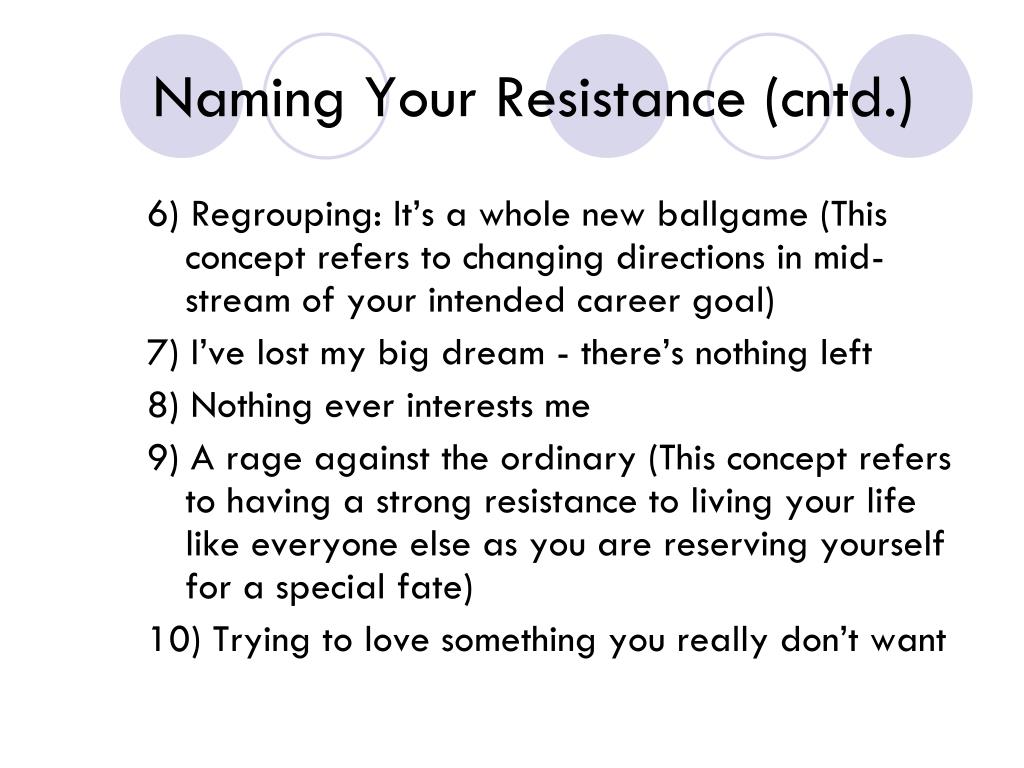 Naming Your Resistance (cntd.)

6) Regrouping: It’s a whole new ballgame (This concept refers to changing directions in mid-stream of your intended career goal)

7) I’ve lost my big dream - there’s nothing left

8) Nothing ever interests me

9) A rage against the ordinary (This concept refers to having a strong resistance to living your life like everyone else as you are reserving yourself for a special fate)

10) Trying to love something you really don’t want